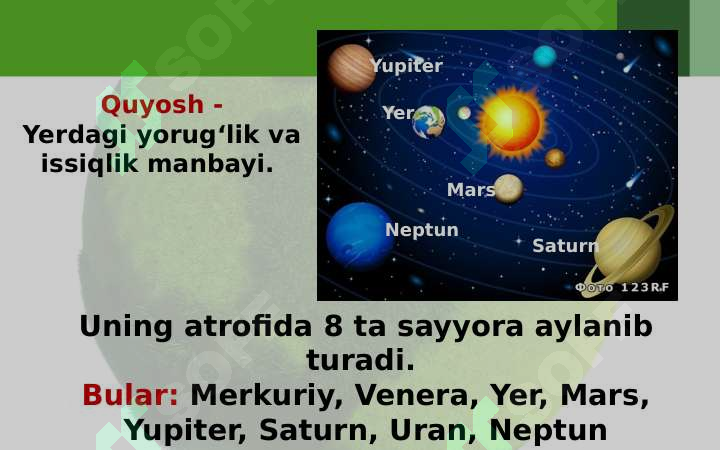 Quyosh -
Yerdagi yorug‘lik va issiqlik manbayi.

Yupiter
Yer
Mars
Neptun
Saturn
Фото 123RF

Uning atrofida 8 ta sayyora aylanib turadi.
Bular: Merkuriy, Venera, Yer, Mars, Yupiter, Saturn, Uran, Neptun